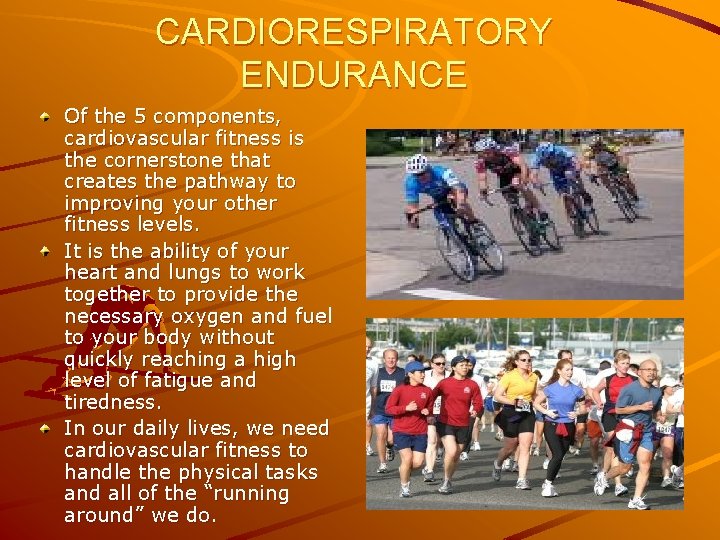 CARDIORESPIRATORY ENDURANCE

Of the 5 components, cardiovascular fitness is the cornerstone that creates the pathway to improving your other fitness levels.

It is the ability of your heart and lungs to work together to provide the necessary oxygen and fuel to your body without quickly reaching a high level of fatigue and tiredness.

In our daily lives, we need cardiovascular fitness to handle the physical tasks and all of the “running around” we do.